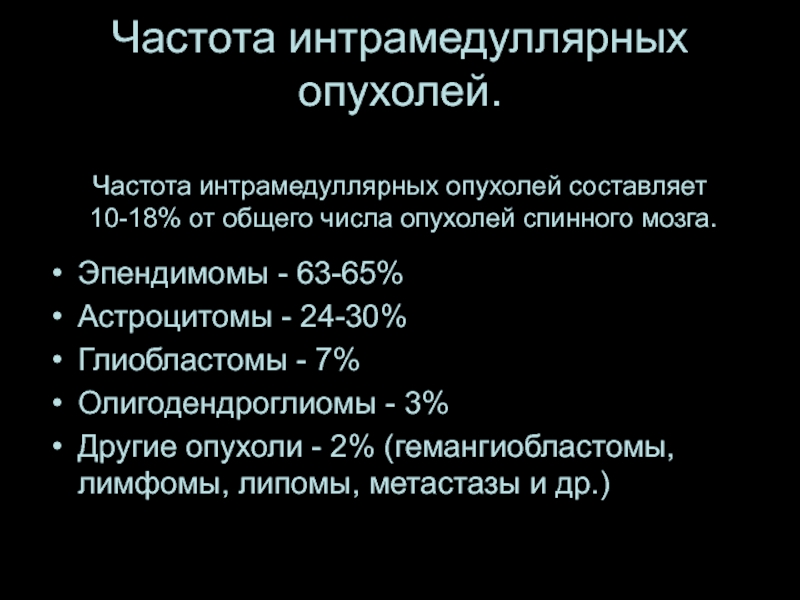 Частота интрамедуллярных опухолей.

Частота интрамедуллярных опухолей составляет 10-18% от общего числа опухолей спинного мозга.

• Эпендимомы - 63-65%
• Астроцитомы - 24-30%
• Глиобластомы - 7%
• Олигодендроглиомы - 3%
• Другие опухоли - 2% (гемангиобластомы, лимфомы, липомы, метастазы и др.)